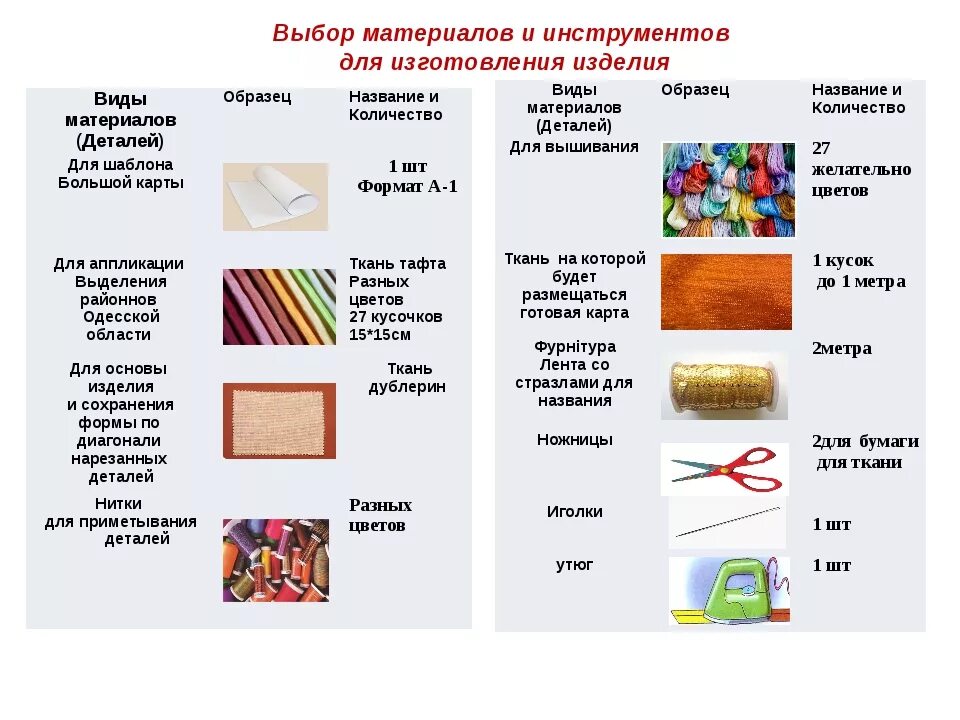 Выбор материалов и инструментов для изготовления изделия

| Виды материалов (Деталей) | Образец | Название и Количество |
|---|---|---|
| Для шаблона Большой карты | | 1 шт Формат А-1 |
| Для аппликации Выделения районнов Одесской области | | Ткань тафта Разных цветов 27 кусочков 15*15см |
| Для основы изделия и сохранения формы по диагонали нарезанных деталей | | Ткань дублерин |
| Нитки для приметывания деталей | | Разных цветов |

| Виды материалов (Деталей) | Образец | Название и Количество |
|---|---|---|
| Для вышивания | | 27 желательно цветов |
| Ткань на которой будет размещаться готовая карта | | 1 кусок до 1 метра |
| Фурнітура Лента со стразлами для названия | | 2метра |
| Ножницы | | 2для бумаги для ткани |
| Иголки | | 1 шт |
| утюг | | 1 шт |